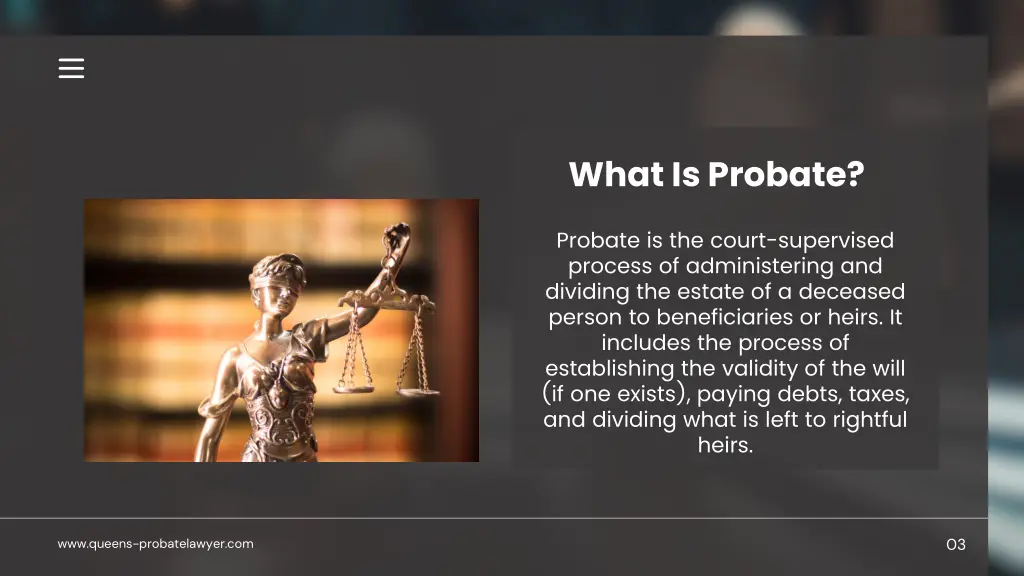 What Is Probate?

Probate is the court-supervised process of administering and dividing the estate of a deceased person to beneficiaries or heirs. It includes the process of establishing the validity of the will (if one exists), paying debts, taxes, and dividing what is left to rightful heirs.

www.queens-probatelawyer.com

03